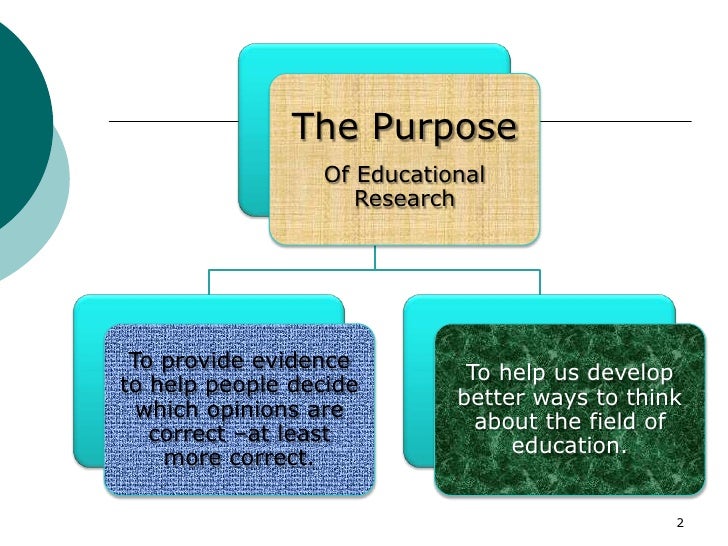 The Purpose

Of Educational Research

To provide evidence to help people decide which opinions are correct –at least more correct.

To help us develop better ways to think about the field of education.

2